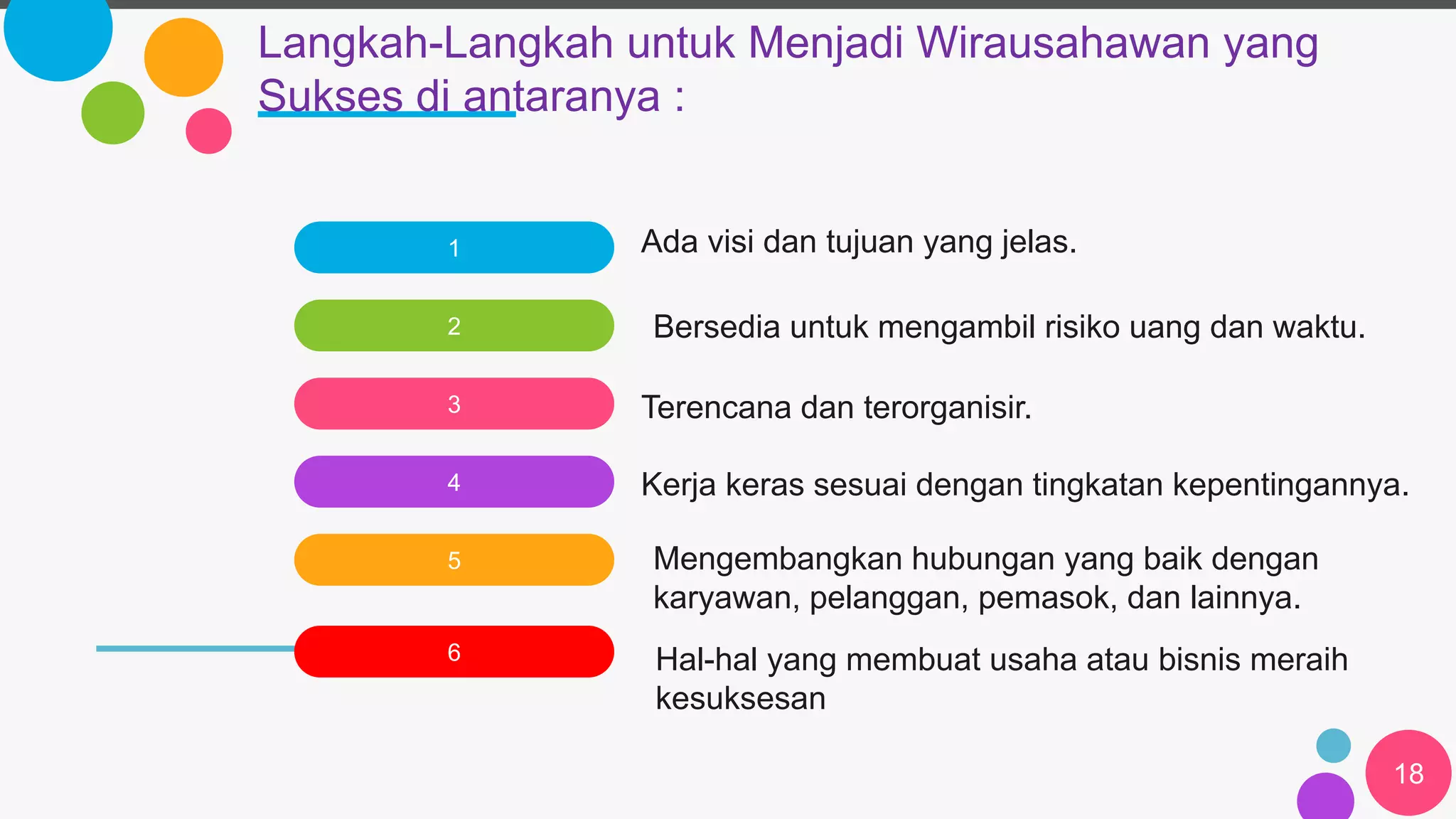 Langkah-Langkah untuk Menjadi Wirausahawan yang Sukses di antaranya :

1 Ada visi dan tujuan yang jelas.

2 Bersedia untuk mengambil risiko uang dan waktu.

3 Terencana dan terorganisir.

4 Kerja keras sesuai dengan tingkatan kepentingannya.

5 Mengembangkan hubungan yang baik dengan karyawan, pelanggan, pemasok, dan lainnya.

6 Hal-hal yang membuat usaha atau bisnis meraih kesuksesan

18